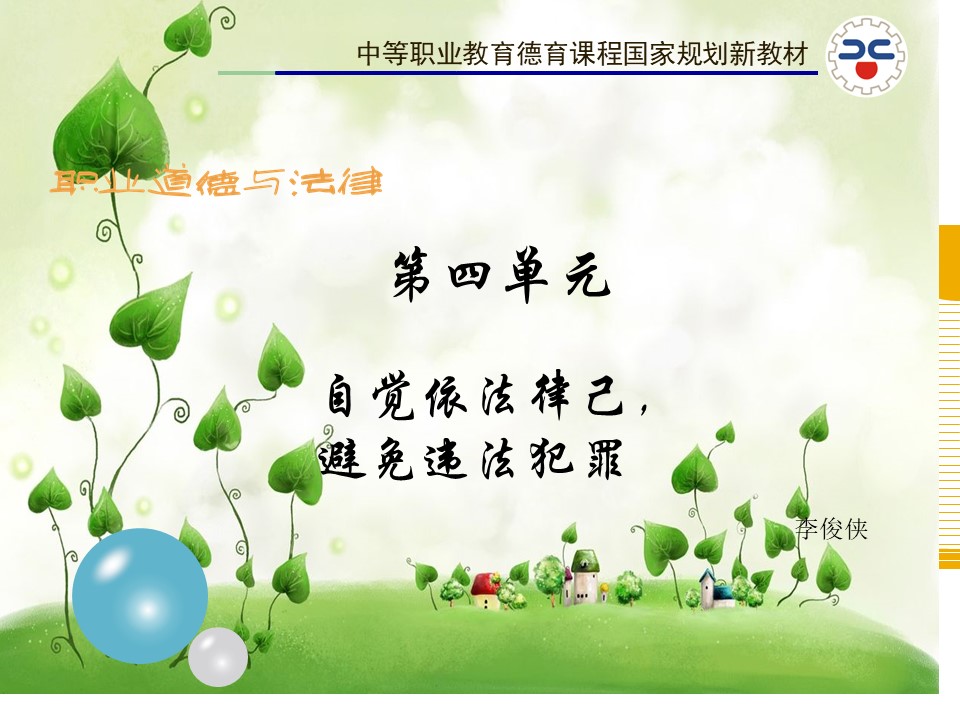 中等职业教育德育课程国家规划新教材

职业道德与法律

第四单元

自觉依法律己，
避免违法犯罪

李俊侠